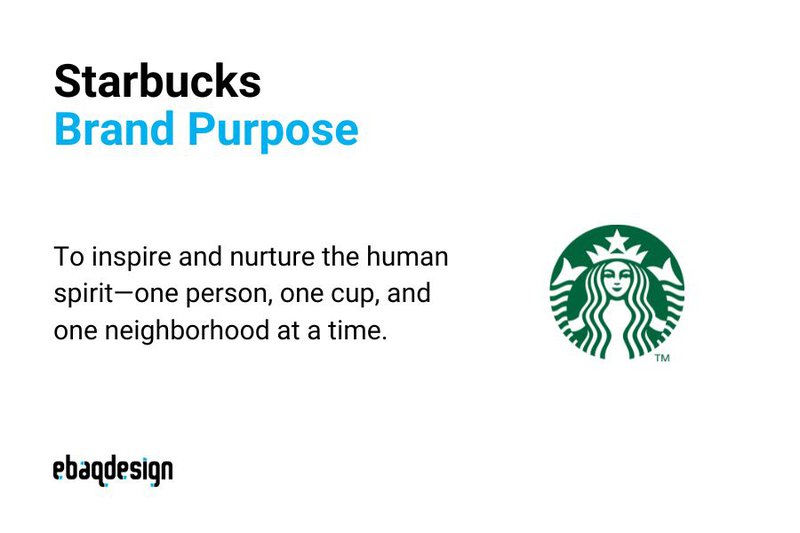 Starbucks
Brand Purpose

To inspire and nurture the human spirit—one person, one cup, and one neighborhood at a time.

TM

ebaqdesign